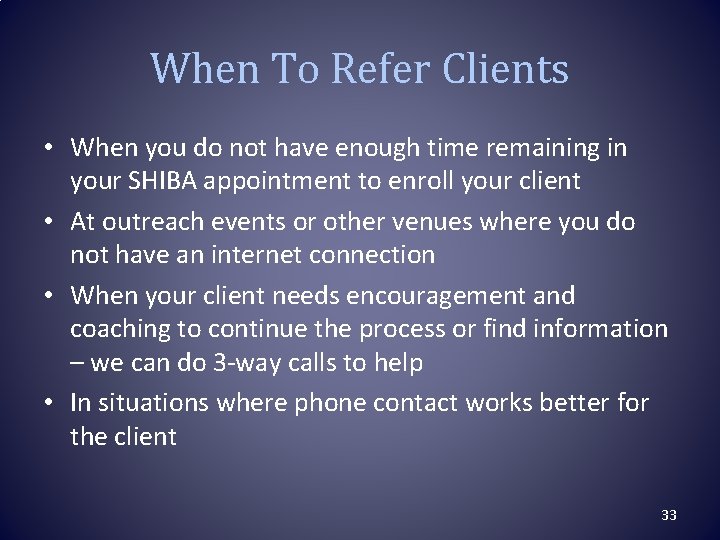 When To Refer Clients

• When you do not have enough time remaining in your SHIBA appointment to enroll your client
• At outreach events or other venues where you do not have an internet connection
• When your client needs encouragement and coaching to continue the process or find information – we can do 3-way calls to help
• In situations where phone contact works better for the client

33